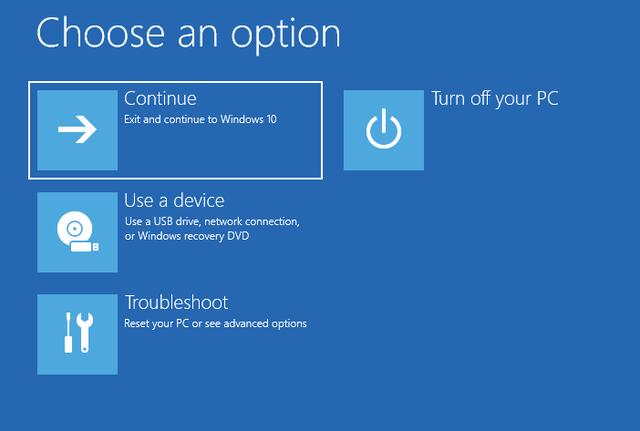 Choose an option

Continue
Exit and continue to Windows 10

Use a device
Use a USB drive, network connection, or Windows recovery DVD

Troubleshoot
Reset your PC or see advanced options

Turn off your PC